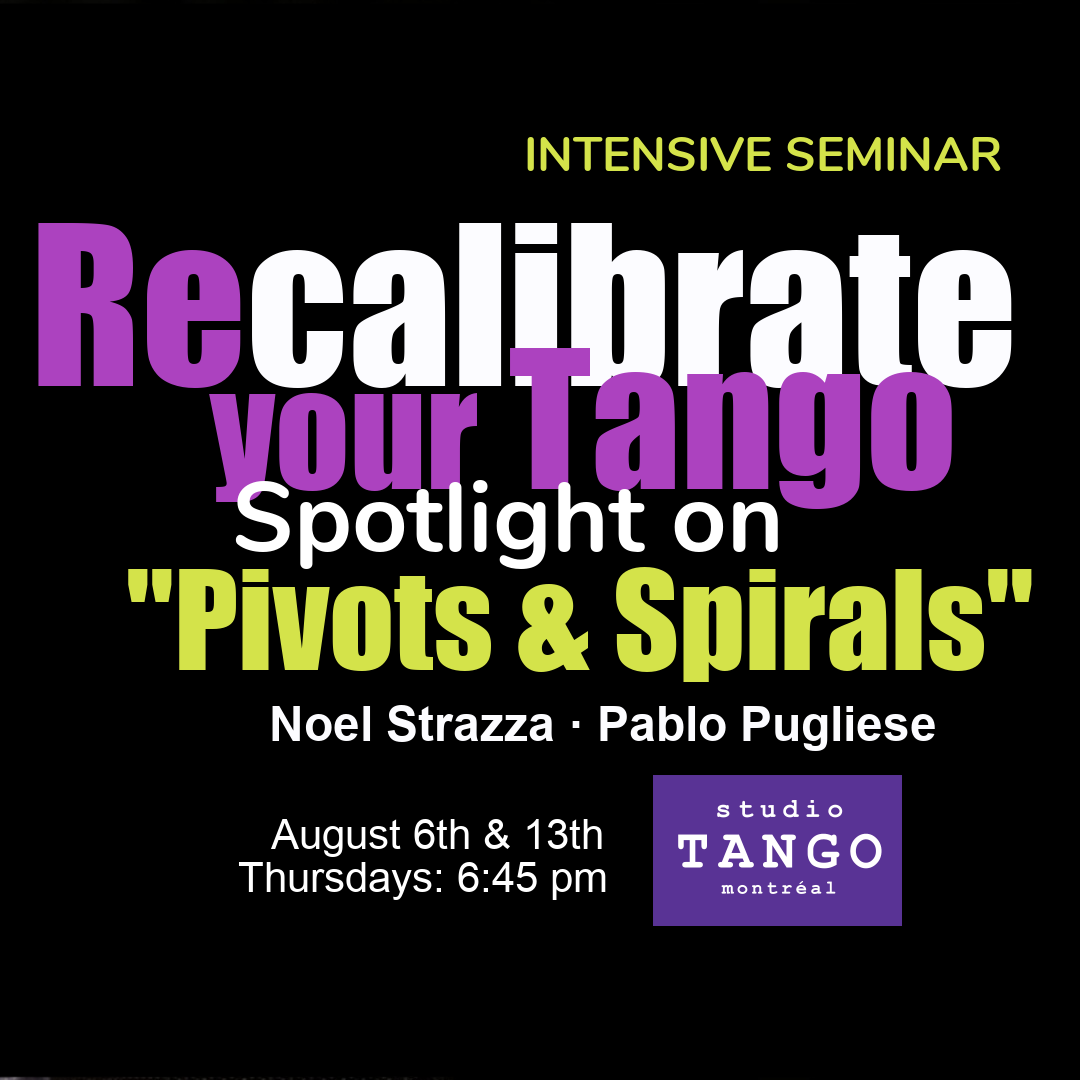 INTENSIVE SEMINAR

Recalibrate your Tango

Spotlight on "Pivots & Spirals"

Noel Strazza · Pablo Pugliese

August 6th & 13th
Thursdays: 6:45 pm

studio
TANGO
montréal